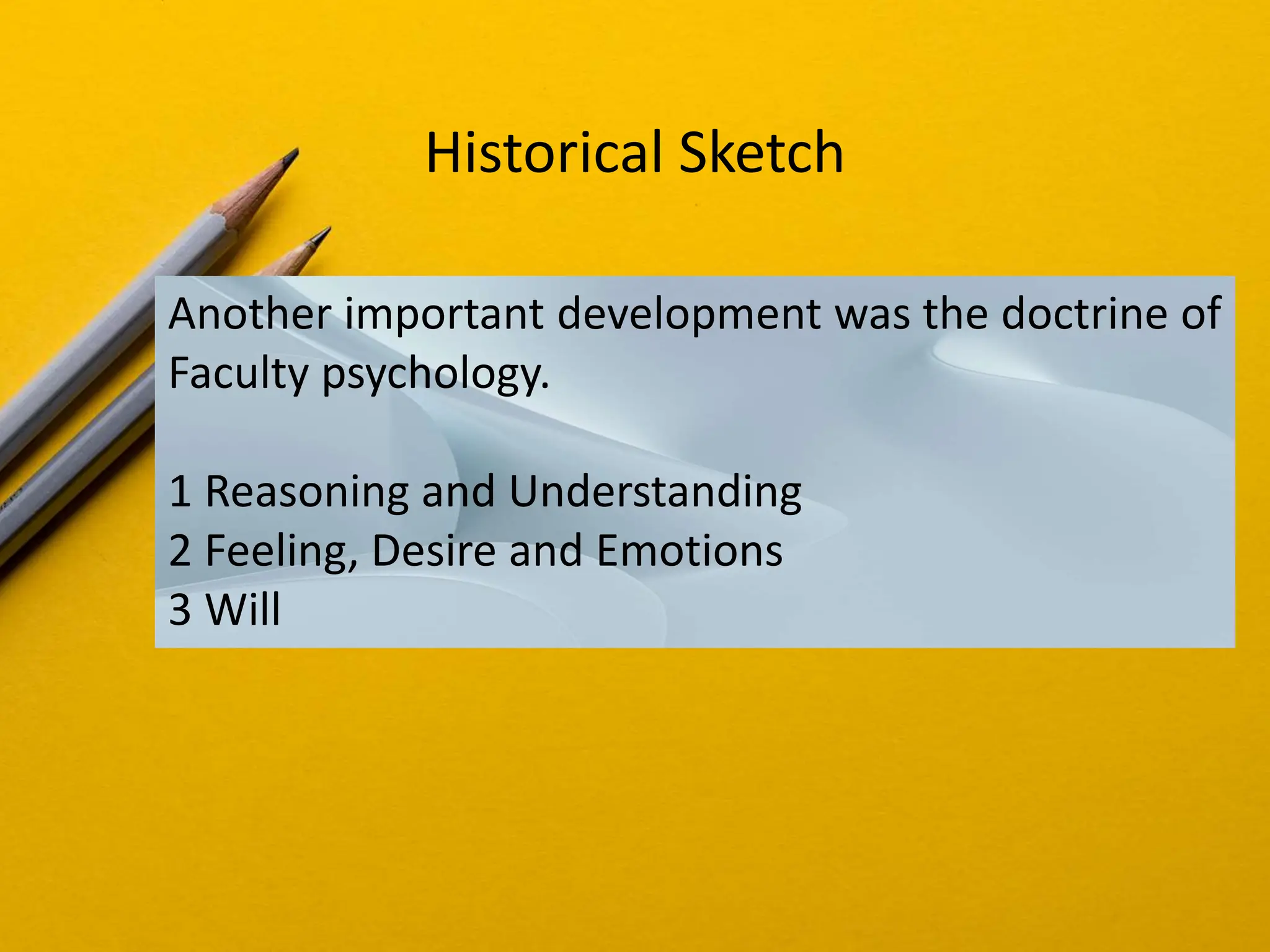 Historical Sketch

Another important development was the doctrine of Faculty psychology.

1 Reasoning and Understanding
2 Feeling, Desire and Emotions
3 Will